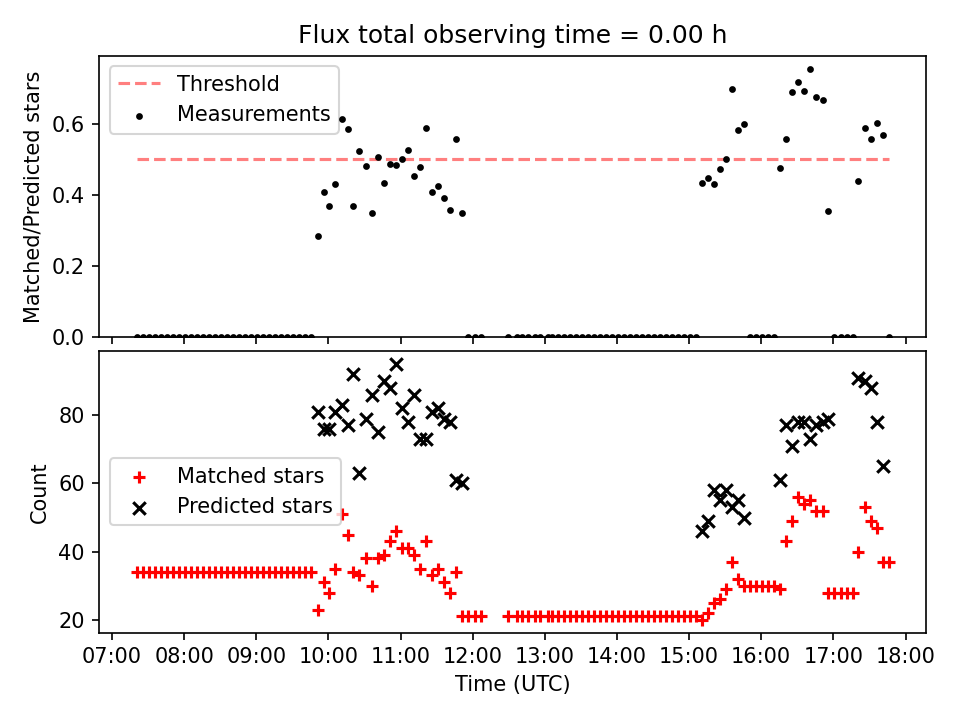 Flux total observing time = 0.00 h

Threshold
Measurements

Matched/Predicted stars

0.6
0.4
0.2
0.0

Matched stars
Predicted stars

Count

80
60
40
20

07:00 08:00 09:00 10:00 11:00 12:00 13:00 14:00 15:00 16:00 17:00 18:00

Time (UTC)